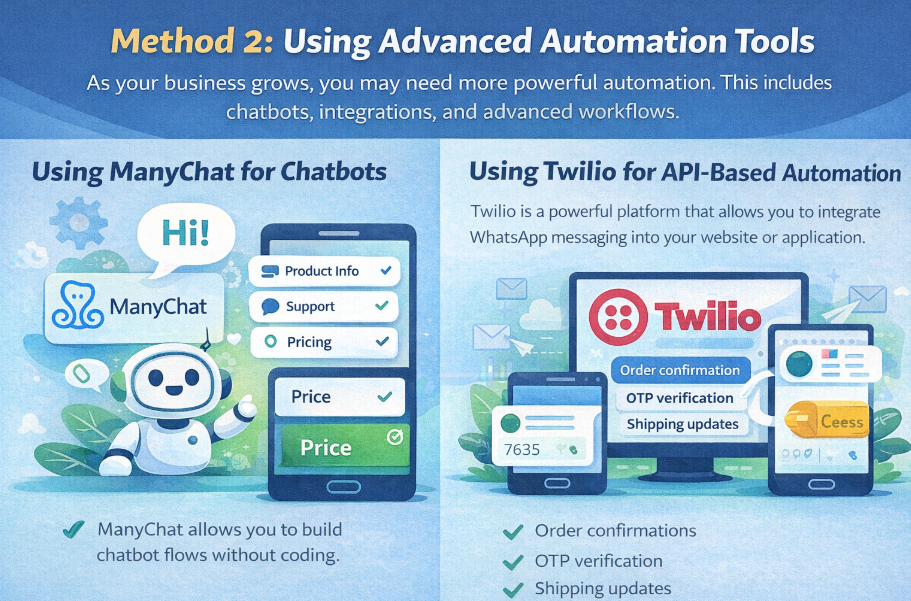 Method 2: Using Advanced Automation Tools

As your business grows, you may need more powerful automation. This includes chatbots, integrations, and advanced workflows.

Using ManyChat for Chatbots

Hi!

ManyChat

Product Info

Support

Pricing

Price

Price

ManyChat allows you to build chatbot flows without coding.

Using Twilio for API-Based Automation

Twilio is a powerful platform that allows you to integrate WhatsApp messaging into your website or application.

Twilio

Order confirmation

OTP verification

Shipping updates

7635

Ceess

Order confirmations

OTP verification

Shipping updates